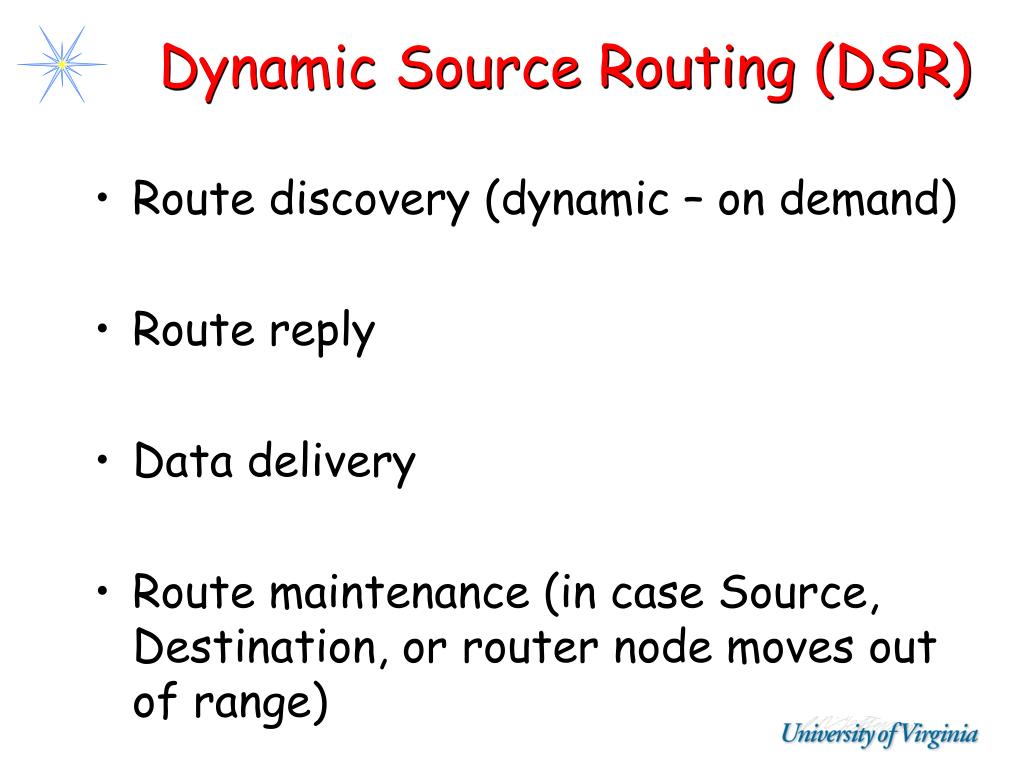 Dynamic Source Routing (DSR)

• Route discovery (dynamic – on demand)

• Route reply

• Data delivery

• Route maintenance (in case Source, Destination, or router node moves out of range)

University of Virginia